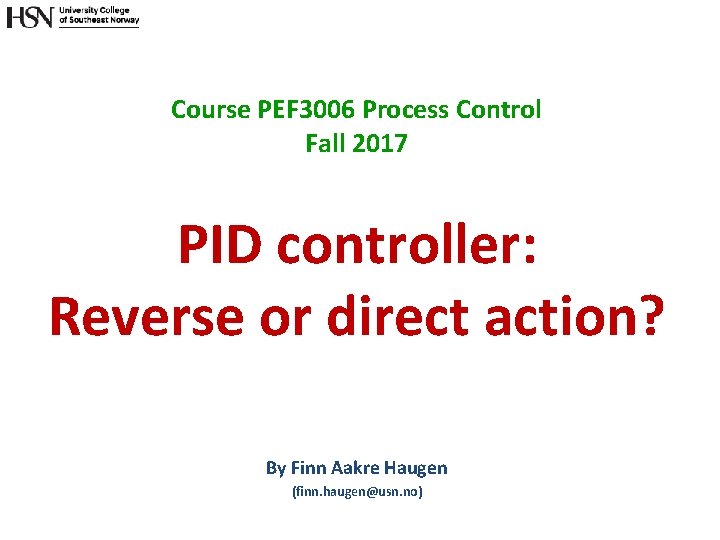 HSN University College of Southeast Norway

Course PEF3006 Process Control
Fall 2017

PID controller:
Reverse or direct action?

By Finn Aakre Haugen
(finn.haugen@usn.no)